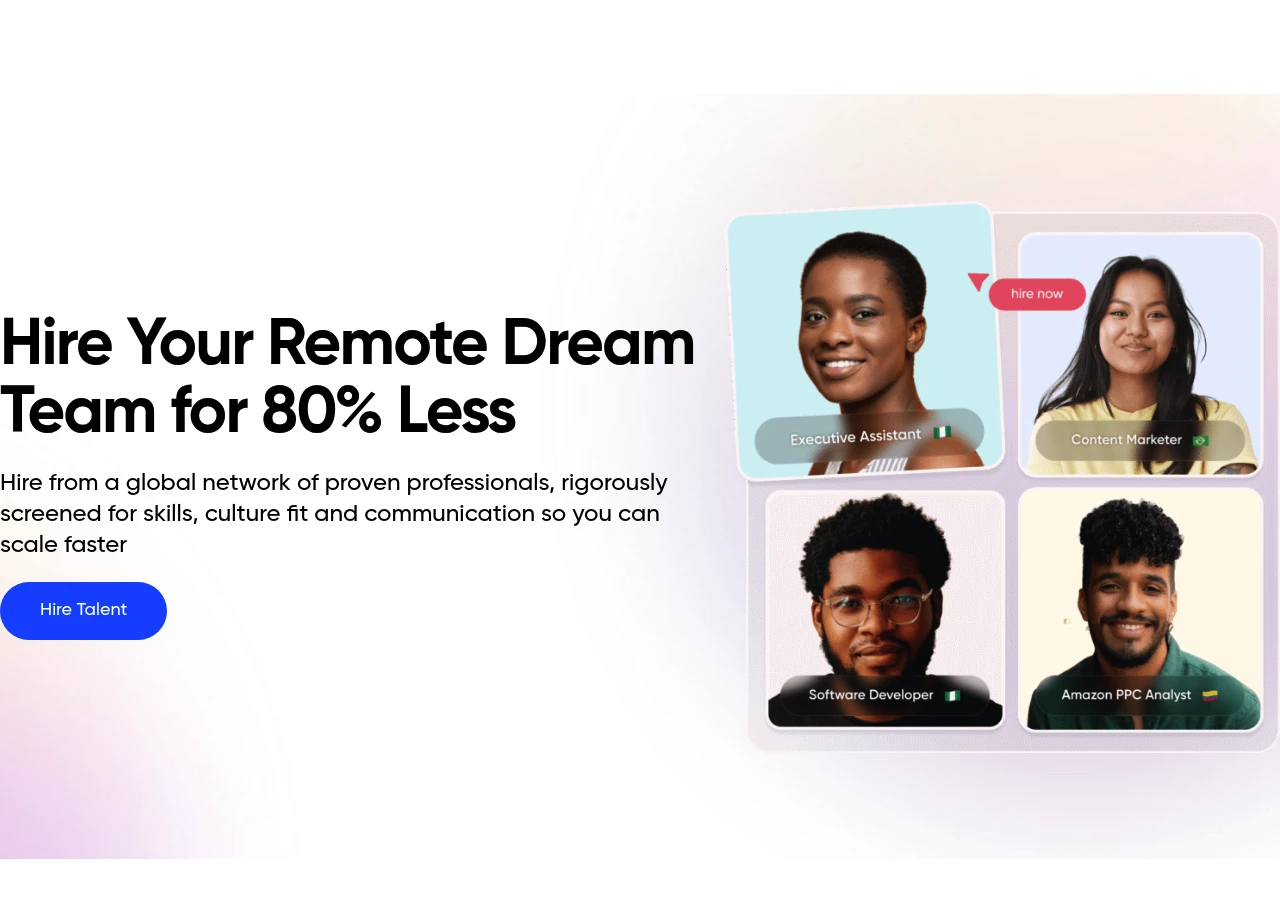 Hire Your Remote Dream Team for 80% Less

Hire from a global network of proven professionals, rigorously screened for skills, culture fit and communication so you can scale faster

Hire Talent

hire now

Executive Assistant

Content Marketer

Software Developer

Amazon PPC Analyst